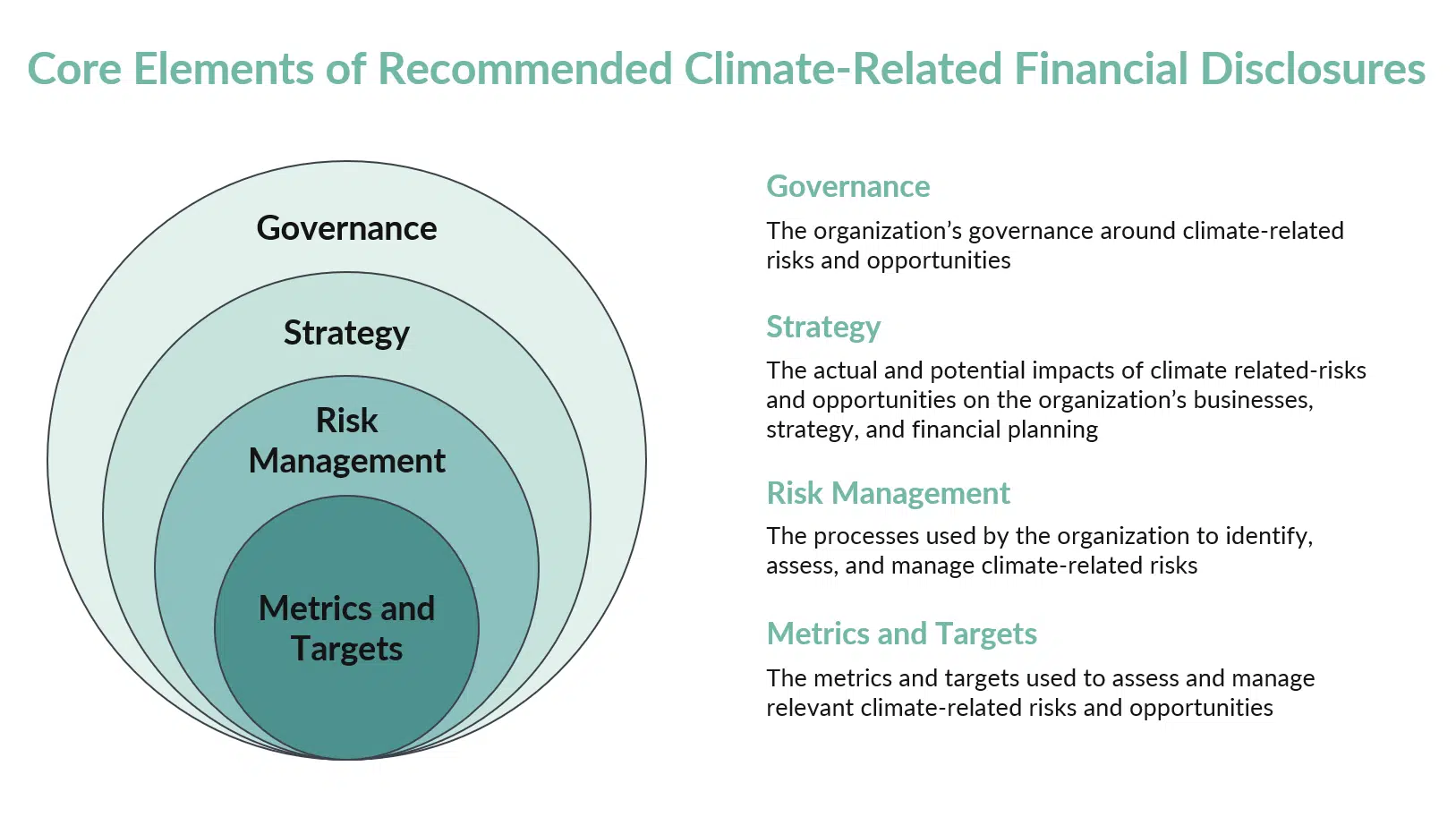 Core Elements of Recommended Climate-Related Financial Disclosures

Governance

Strategy

Risk Management

Metrics and Targets

Governance

The organization’s governance around climate-related risks and opportunities

Strategy

The actual and potential impacts of climate related-risks and opportunities on the organization’s businesses, strategy, and financial planning

Risk Management

The processes used by the organization to identify, assess, and manage climate-related risks

Metrics and Targets

The metrics and targets used to assess and manage relevant climate-related risks and opportunities